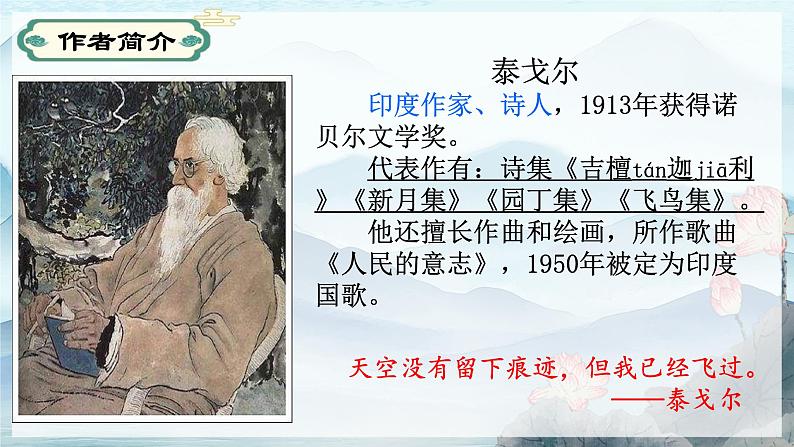 作者简介

泰戈尔

印度作家、诗人，1913年获得诺贝尔文学奖。

代表作有：诗集《吉檀tán迦jiā利》《新月集》《园丁集》《飞鸟集》。

他还擅长作曲和绘画，所作歌曲《人民的意志》，1950年被定为印度国歌。

天空没有留下痕迹，但我已经飞过。
——泰戈尔